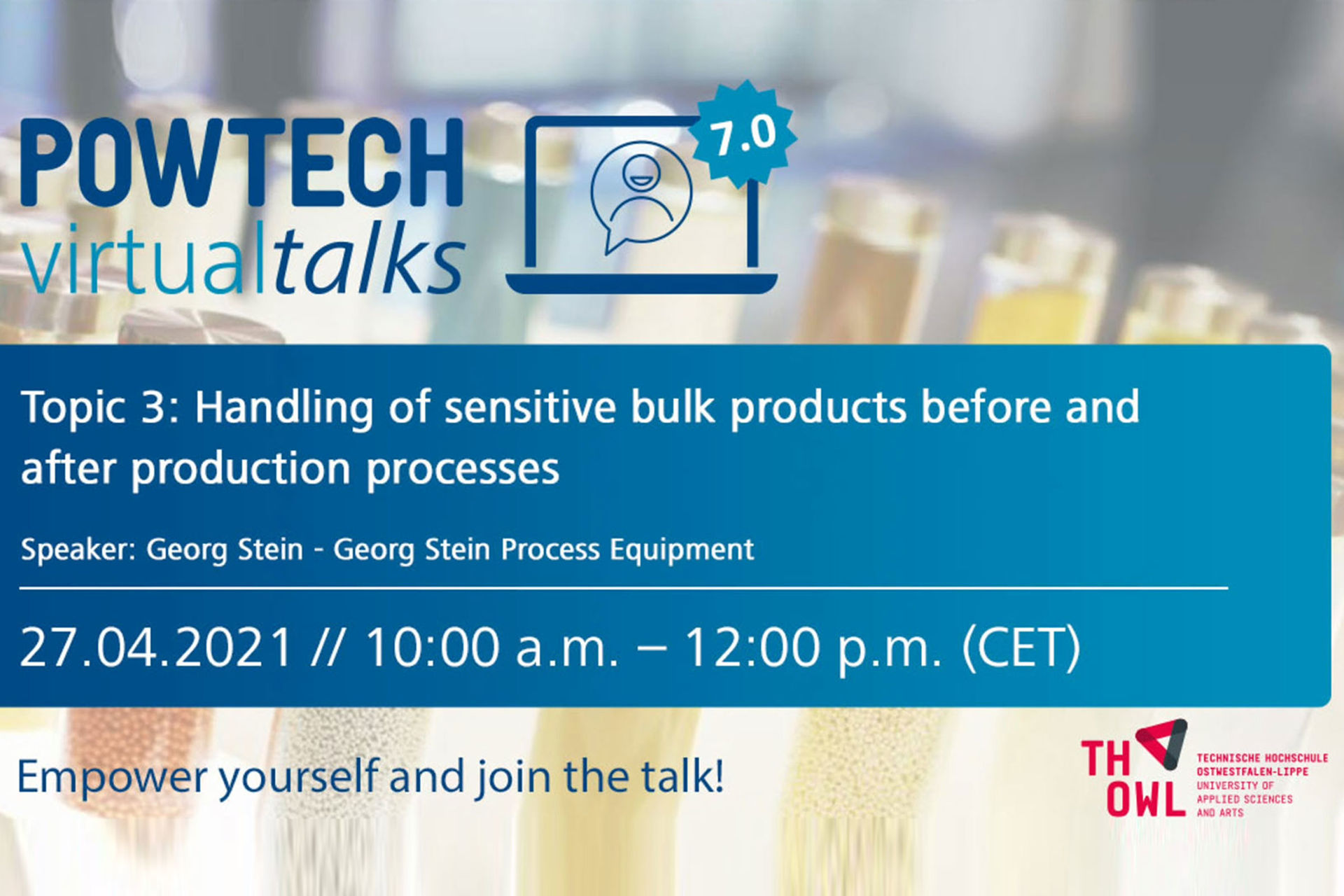 POWTECH virtualtalks

7.0

Topic 3: Handling of sensitive bulk products before and after production processes

Speaker: Georg Stein - Georg Stein Process Equipment

27.04.2021 // 10:00 a.m. – 12:00 p.m. (CET)

Empower yourself and join the talk!

TH OWL

TECHNISCHE HOCHSCHULE OSTWESTFALEN-LIPPE UNIVERSITY OF APPLIED SCIENCES AND ARTS